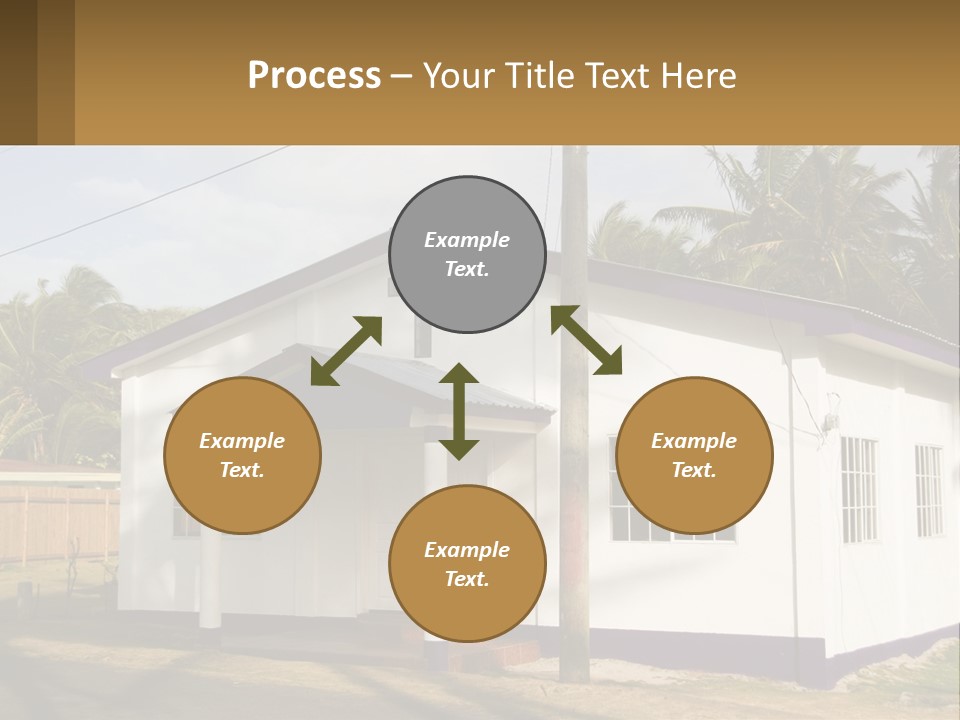 Process – Your Title Text Here

Example Text.

Example Text.

Example Text.

Example Text.